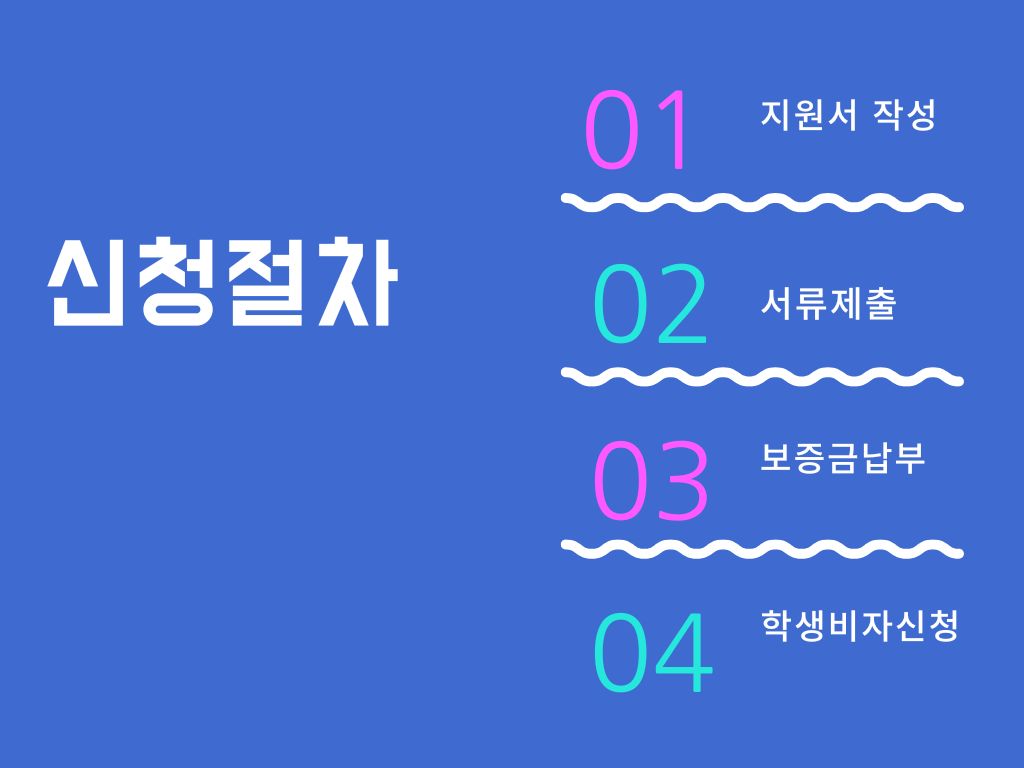 신청절차

01 지원서 작성

02 서류제출

03 보증금납부

04 학생비자신청